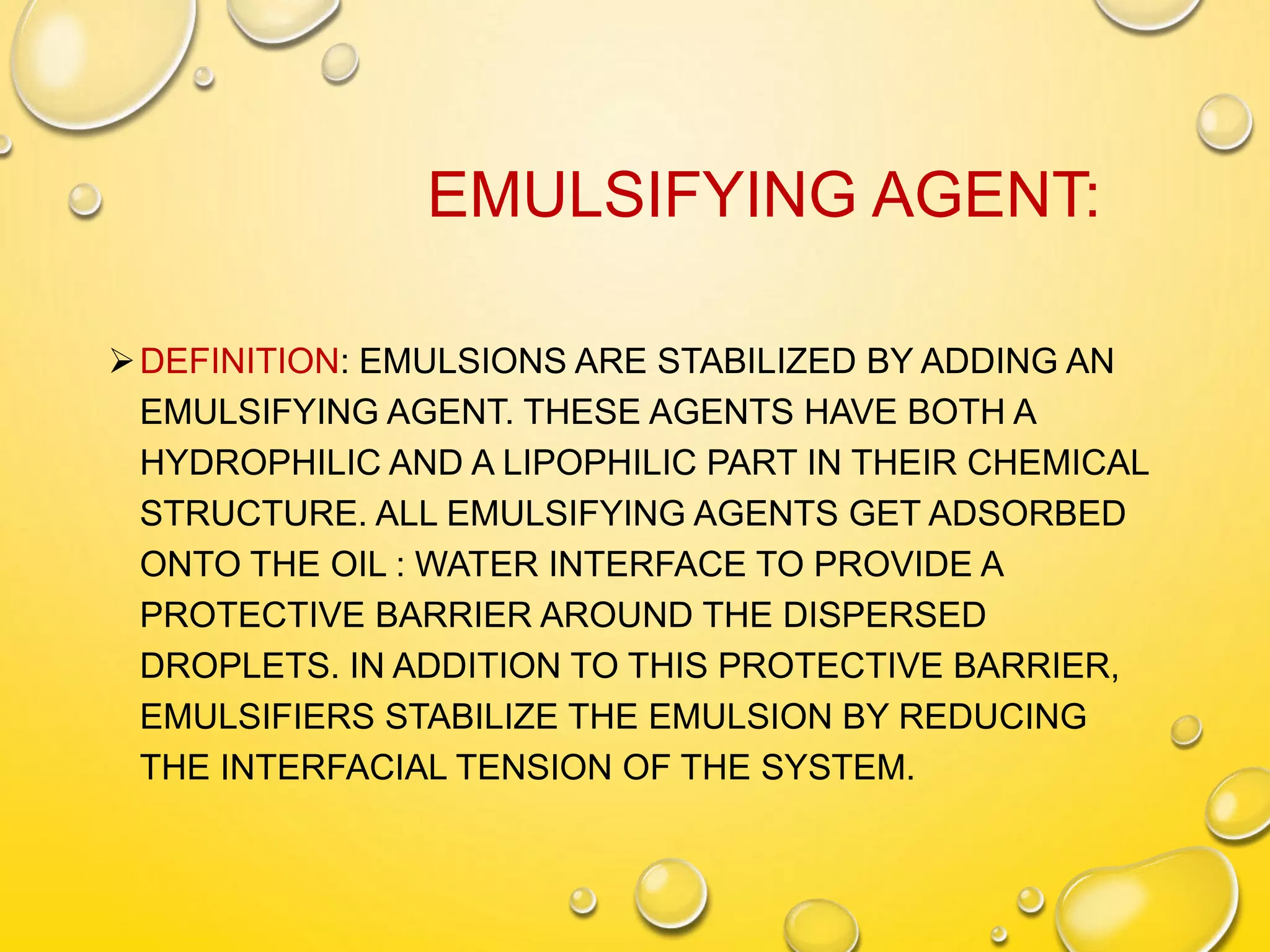 EMULSIFYING AGENT:

➢ DEFINITION: EMULSIONS ARE STABILIZED BY ADDING AN EMULSIFYING AGENT. THESE AGENTS HAVE BOTH A HYDROPHILIC AND A LIPOPHILIC PART IN THEIR CHEMICAL STRUCTURE. ALL EMULSIFYING AGENTS GET ADSORBED ONTO THE OIL : WATER INTERFACE TO PROVIDE A PROTECTIVE BARRIER AROUND THE DISPERSED DROPLETS. IN ADDITION TO THIS PROTECTIVE BARRIER, EMULSIFIERS STABILIZE THE EMULSION BY REDUCING THE INTERFACIAL TENSION OF THE SYSTEM.